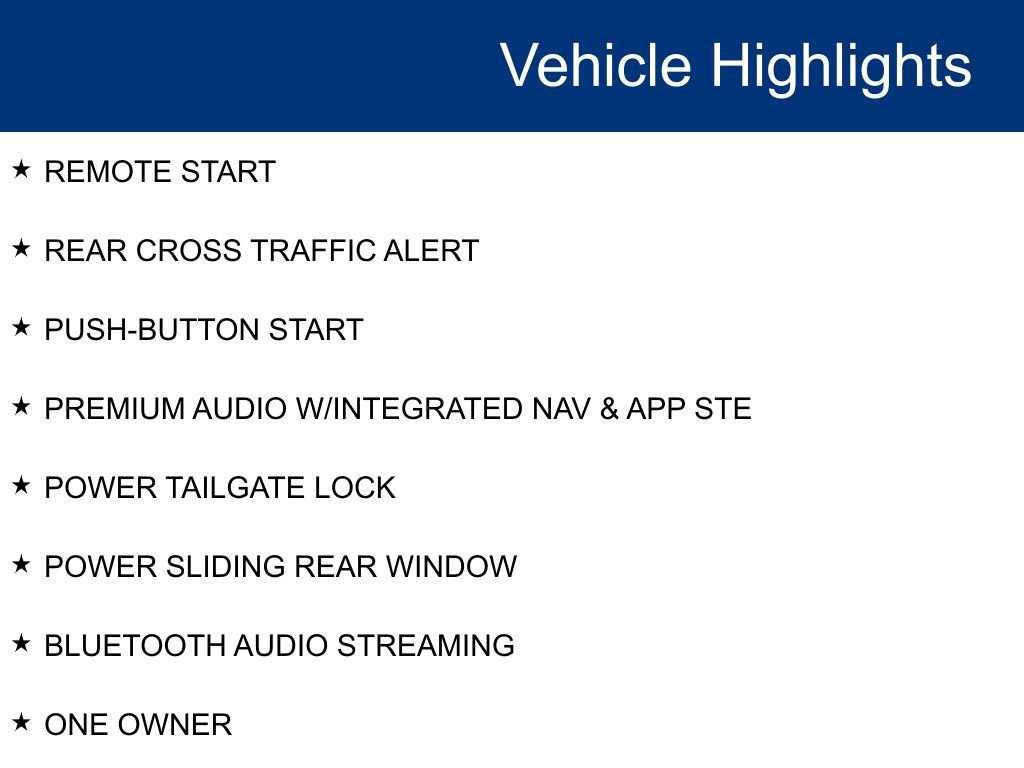 Vehicle Highlights

★ REMOTE START

★ REAR CROSS TRAFFIC ALERT

★ PUSH-BUTTON START

★ PREMIUM AUDIO W/INTEGRATED NAV & APP STE

★ POWER TAILGATE LOCK

★ POWER SLIDING REAR WINDOW

★ BLUETOOTH AUDIO STREAMING

★ ONE OWNER